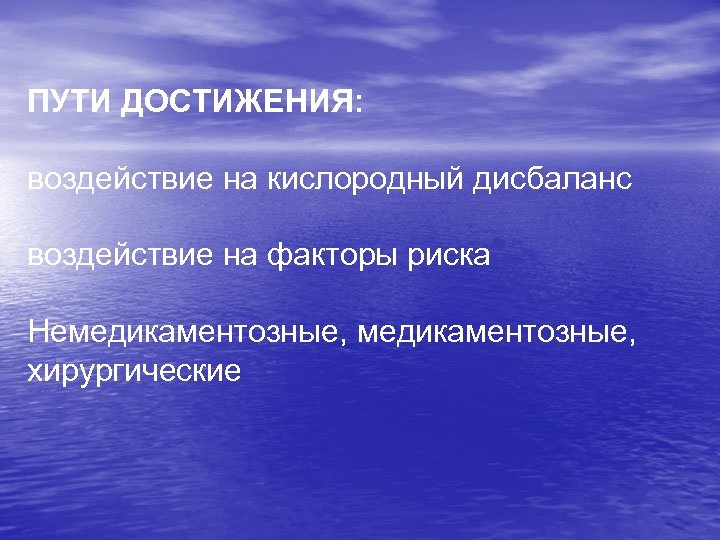 ПУТИ ДОСТИЖЕНИЯ:

воздействие на кислородный дисбаланс

воздействие на факторы риска

Немедикаментозные, медикаментозные, хирургические